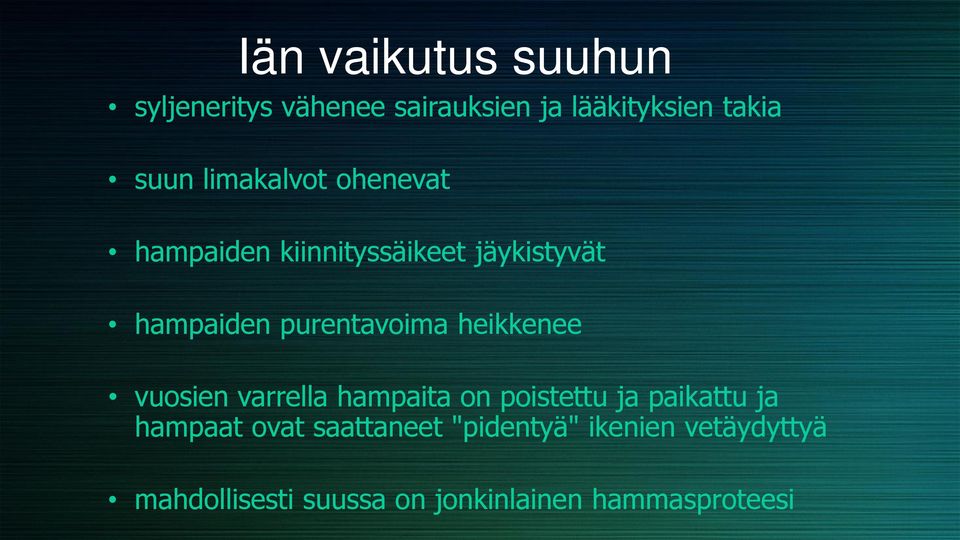 Iän vaikutus suuhun

• syljeneritys vähenee sairauksien ja lääkityksien takia

• suun limakalvot ohenevat

• hampaiden kiinnityssäikeet jäykistyvät

• hampaiden purentavoima heikkenee

• vuosien varrella hampaita on poistettu ja paikattu ja hampaat ovat saattaneet "pidentyä" ikenien vetäydyttyä

• mahdollisesti suussa on jonkinlainen hammasproteesi